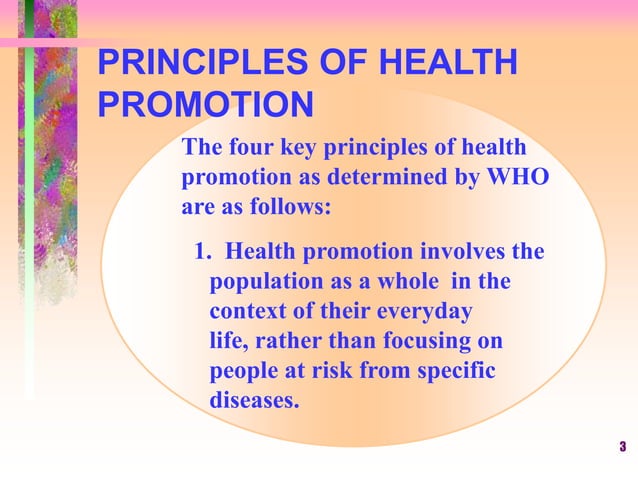 PRINCIPLES OF HEALTH PROMOTION

The four key principles of health promotion as determined by WHO are as follows:

1. Health promotion involves the population as a whole in the context of their everyday life, rather than focusing on people at risk from specific diseases.

3